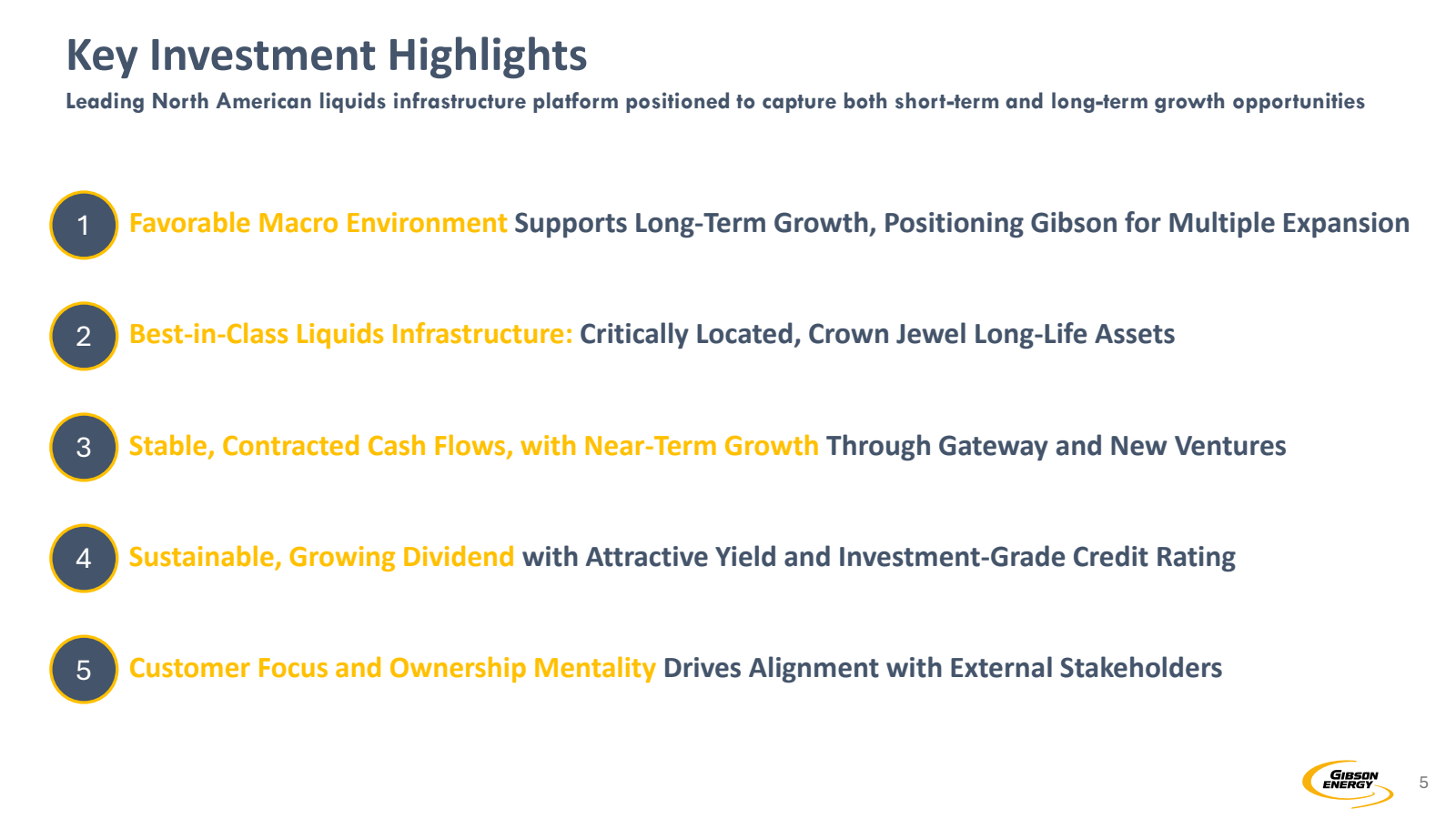 Key Investment Highlights

Leading North American liquids infrastructure platform positioned to capture both short-term and long-term growth opportunities

1 Favorable Macro Environment Supports Long-Term Growth, Positioning Gibson for Multiple Expansion

2 Best-in-Class Liquids Infrastructure: Critically Located, Crown Jewel Long-Life Assets

3 Stable, Contracted Cash Flows, with Near-Term Growth Through Gateway and New Ventures

4 Sustainable, Growing Dividend with Attractive Yield and Investment-Grade Credit Rating

5 Customer Focus and Ownership Mentality Drives Alignment with External Stakeholders

GIBSON ENERGY

5